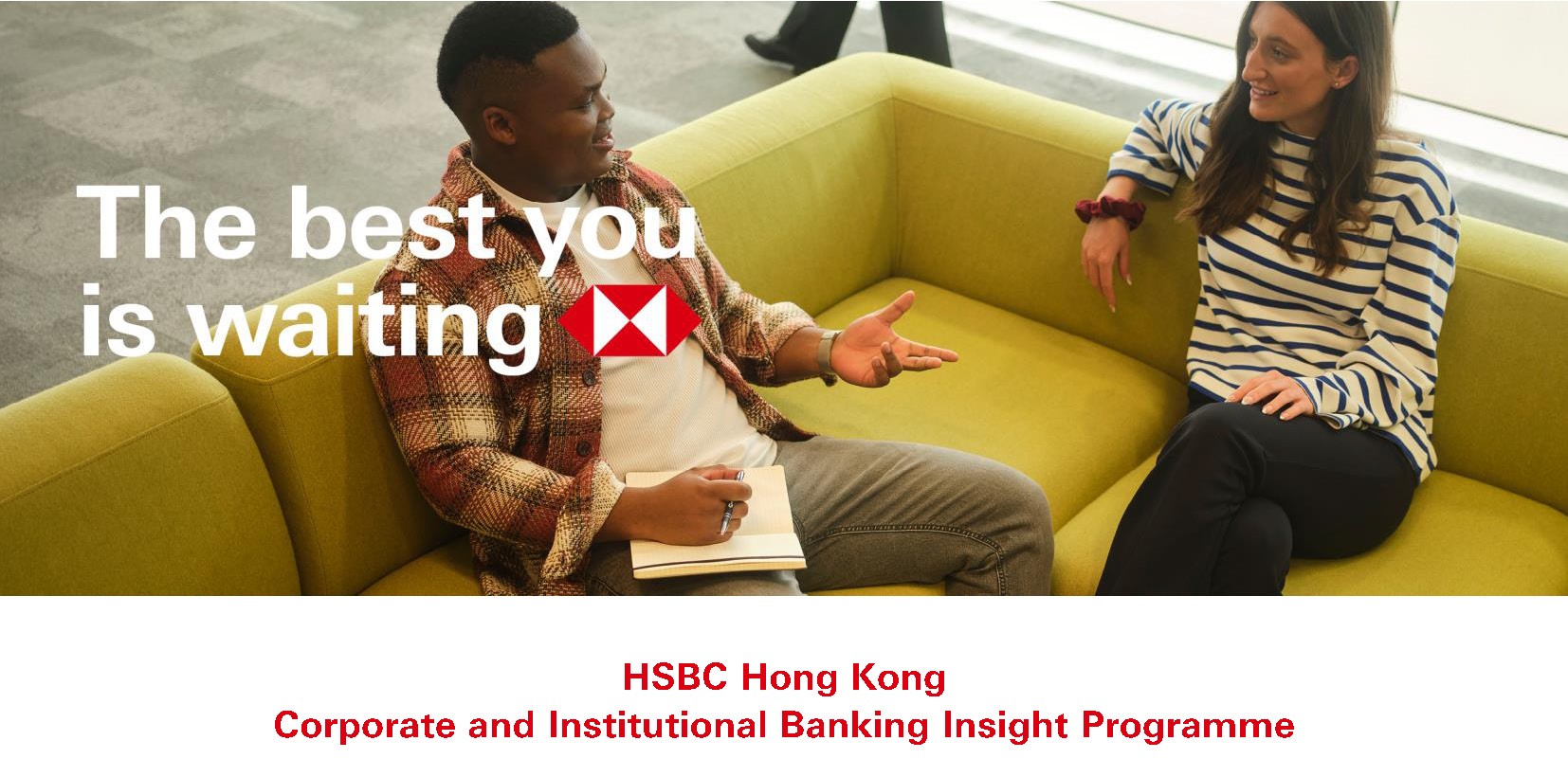 The best you is waiting

HSBC Hong Kong
Corporate and Institutional Banking Insight Programme